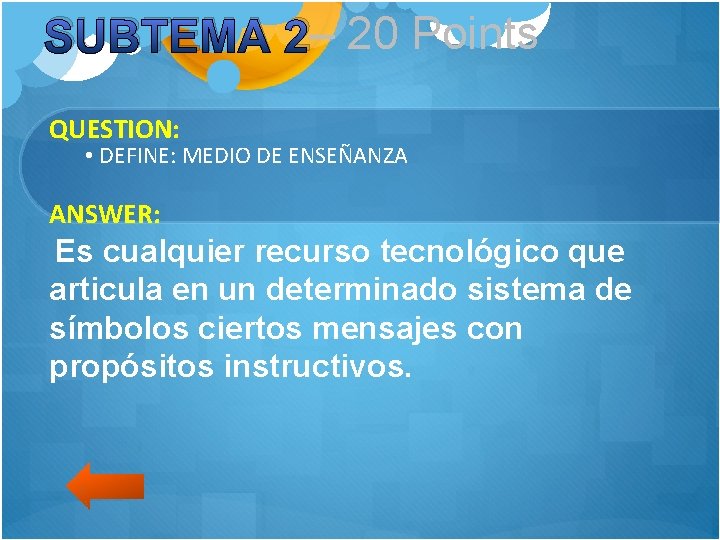 SUBTEMA 2 – 20 Points

QUESTION:
• DEFINE: MEDIO DE ENSEÑANZA

ANSWER:
Es cualquier recurso tecnológico que articula en un determinado sistema de símbolos ciertos mensajes con propósitos instructivos.